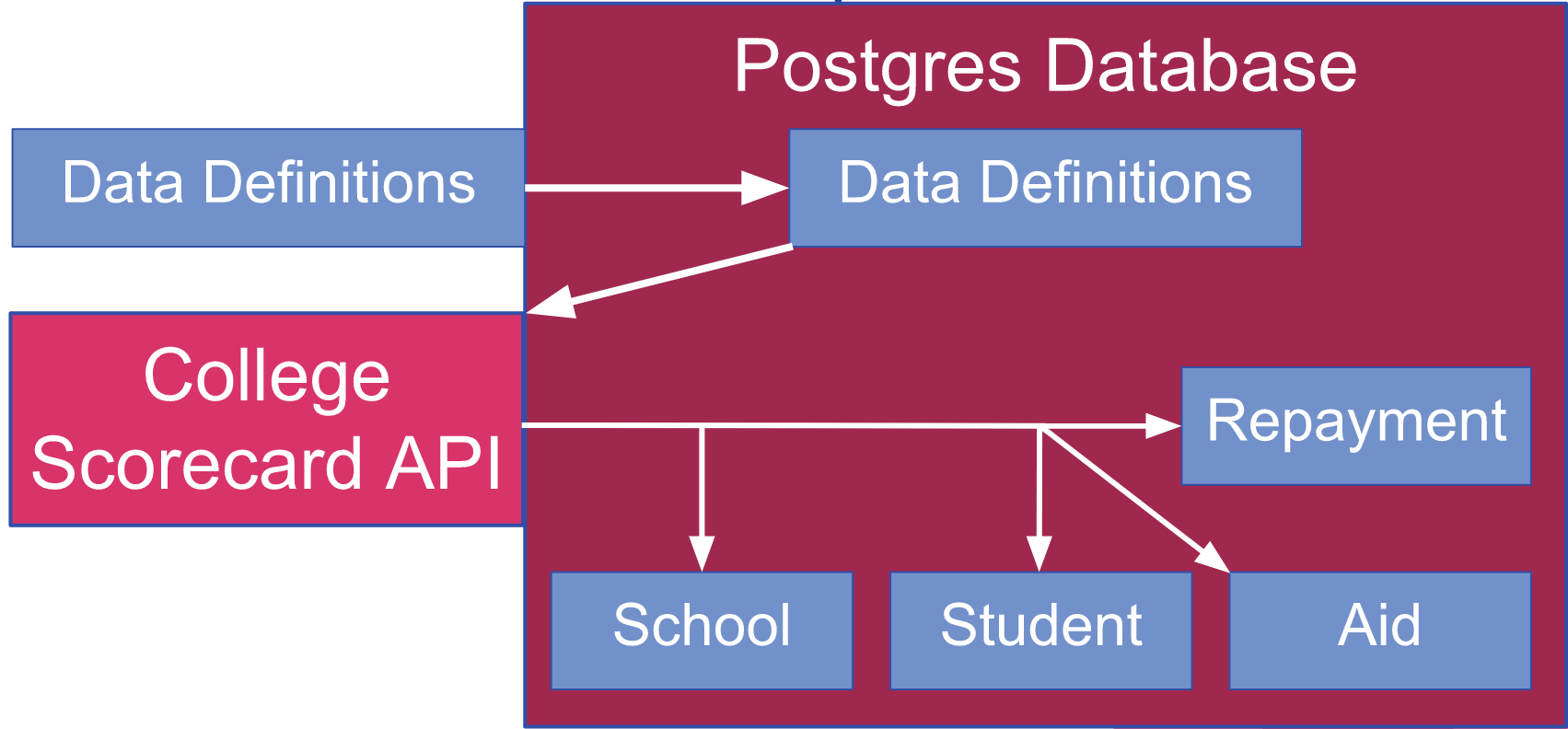 Postgres Database

Data Definitions

Data Definitions

College Scorecard API

Repayment

School

Student

Aid